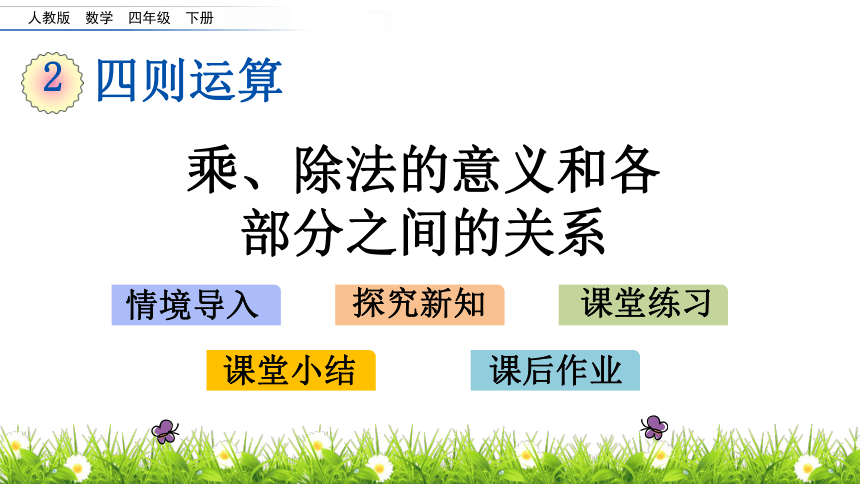 人教版　数学　四年级　下册

2 四则运算

乘、除法的意义和各部分之间的关系

情境导入　探究新知　课堂练习

课堂小结　课后作业